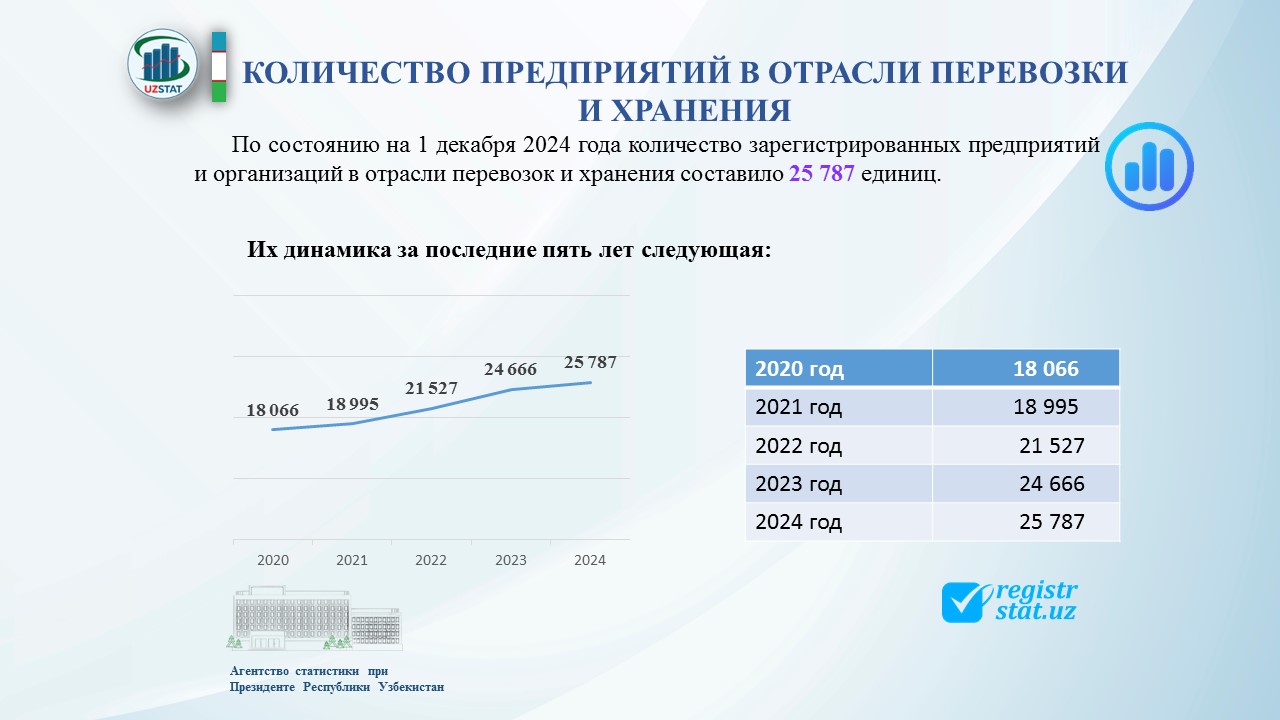 UZSTAT

КОЛИЧЕСТВО ПРЕДПРИЯТИЙ В ОТРАСЛИ ПЕРЕВОЗКИ И ХРАНЕНИЯ

По состоянию на 1 декабря 2024 года количество зарегистрированных предприятий и организаций в отрасли перевозок и хранения составило 25 787 единиц.

Их динамика за последние пять лет следующая:

18 066
18 995
21 527
24 666
25 787

2020 2021 2022 2023 2024

| 2020 год | 18 066 |
|---|---|
| 2021 год | 18 995 |
| 2022 год | 21 527 |
| 2023 год | 24 666 |
| 2024 год | 25 787 |

registr stat.uz

Агентство статистики при Президенте Республики Узбекистан